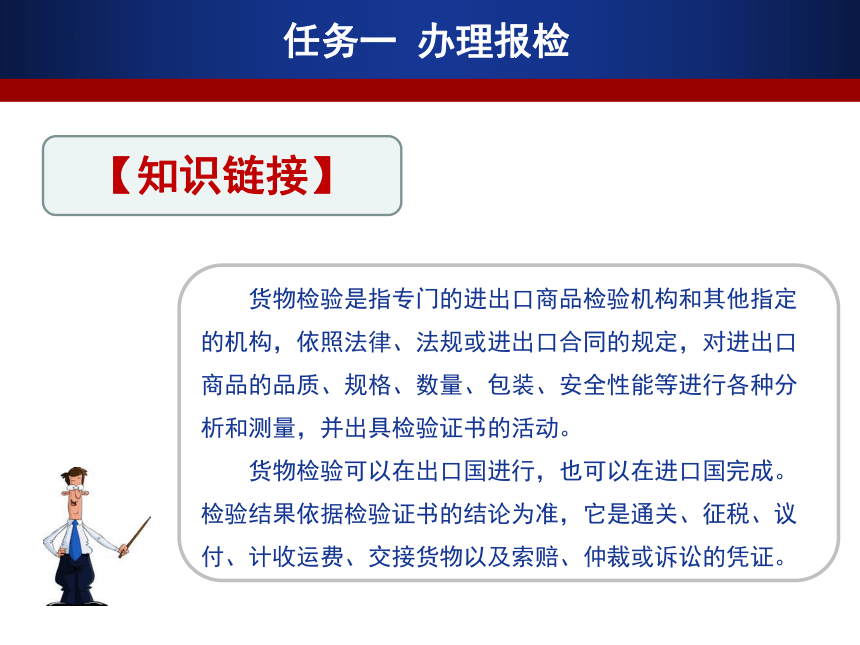 任务一 办理报检

【知识链接】

货物检验是指专门的进出口商品检验机构和其他指定的机构，依照法律、法规或进出口合同的规定，对进出口商品的品质、规格、数量、包装、安全性能等进行各种分析和测量，并出具检验证书的活动。

货物检验可以在出口国进行，也可以在进口国完成。检验结果依据检验证书的结论为准，它是通关、征税、议付、计收运费、交接货物以及索赔、仲裁或诉讼的凭证。